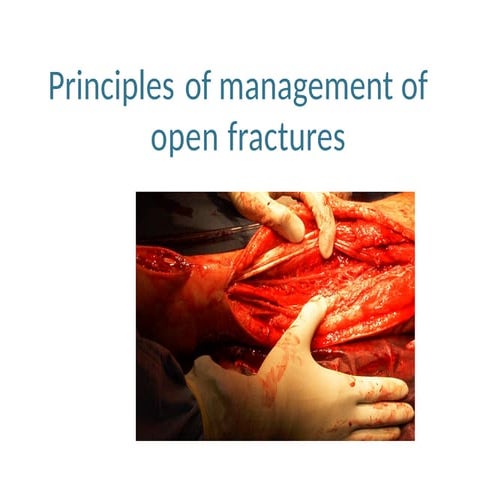 Principles of management of open fractures